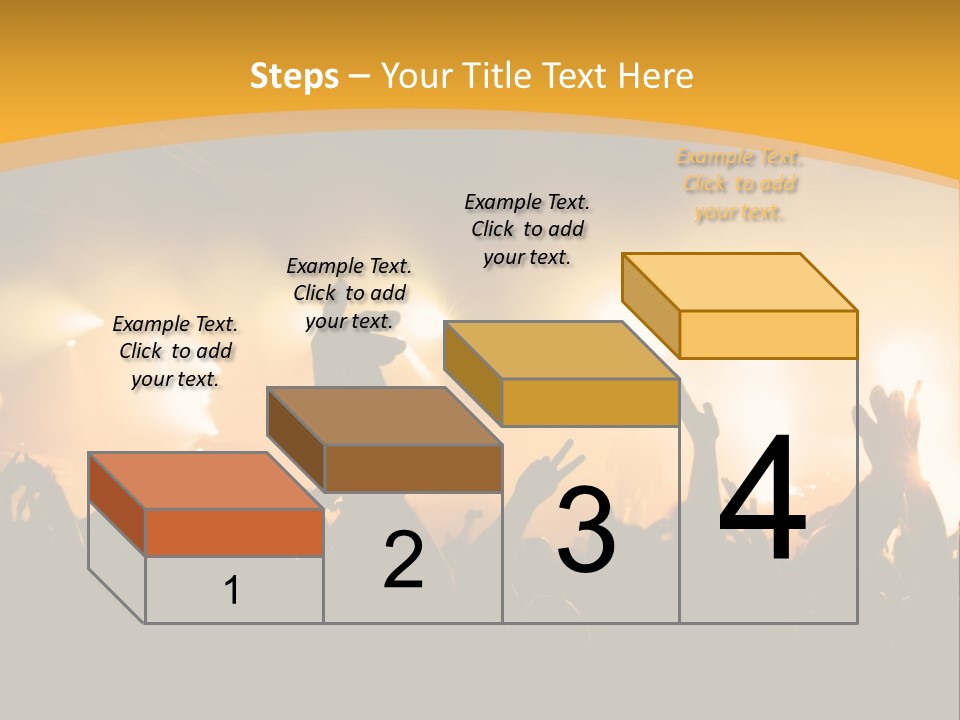 Steps – Your Title Text Here

Example Text. Click to add your text.

Example Text. Click to add your text.

Example Text. Click to add your text.

Example Text. Click to add your text.

1

2

3

4